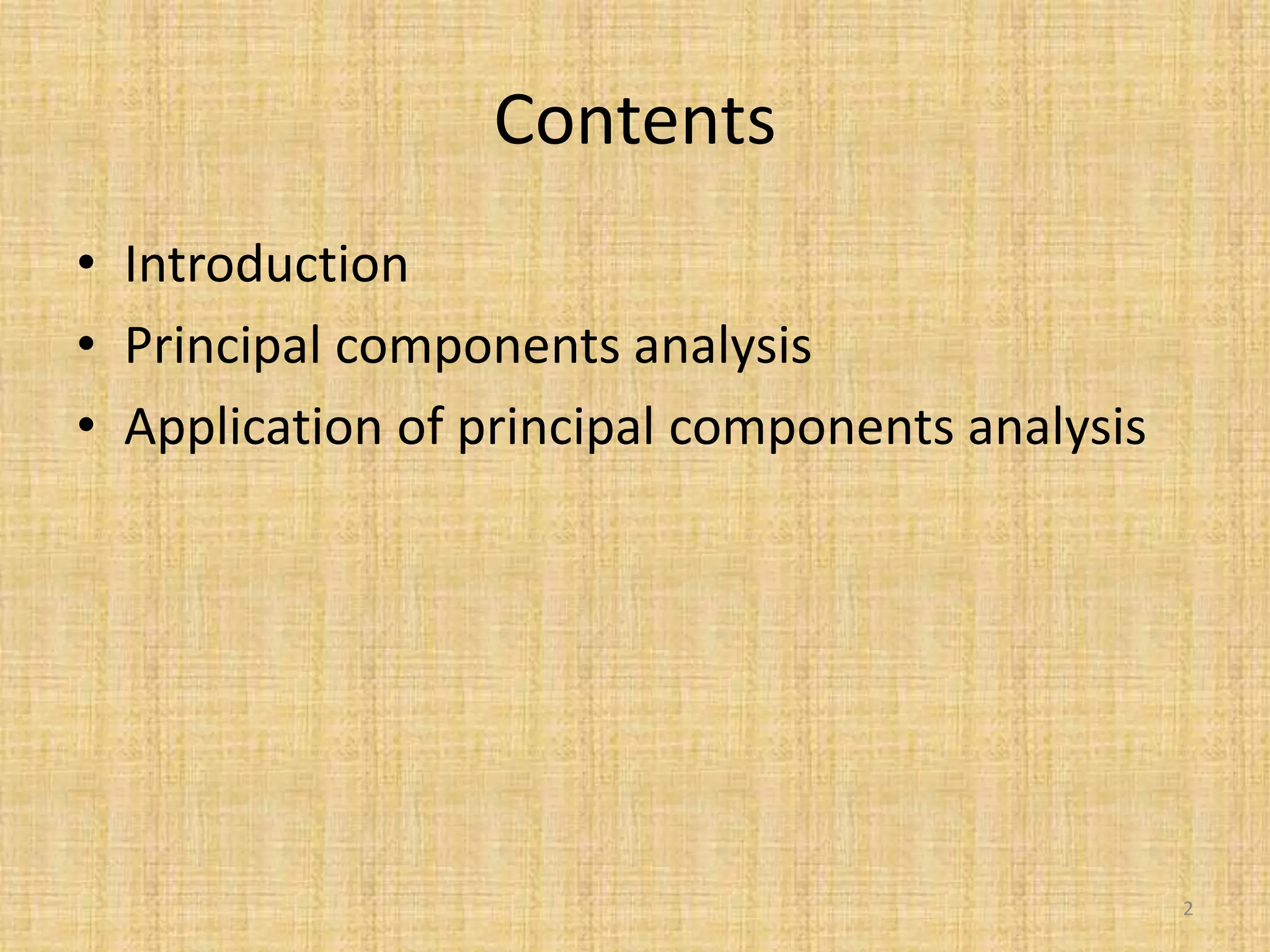 Contents

• Introduction
• Principal components analysis
• Application of principal components analysis

2